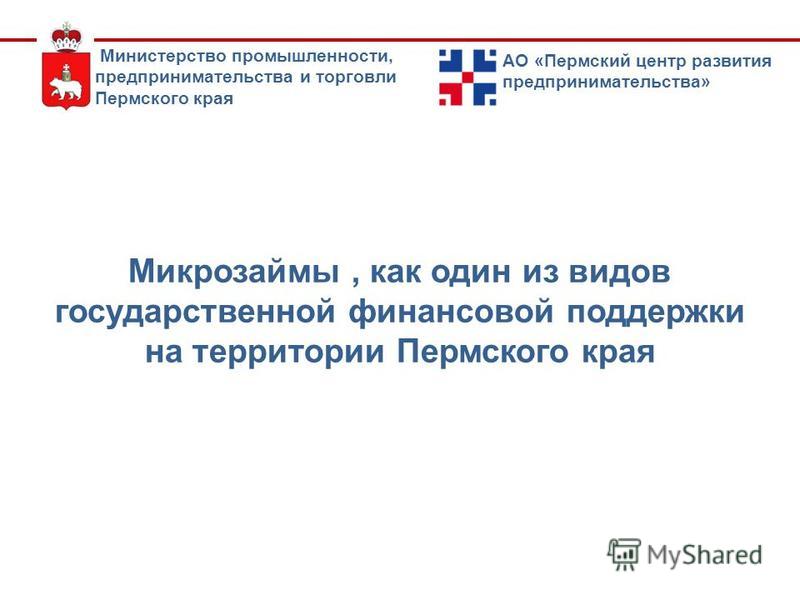 Министерство промышленности, предпринимательства и торговли Пермского края

АО «Пермский центр развития предпринимательства»

Микрозаймы , как один из видов государственной финансовой поддержки на территории Пермского края

MyShared